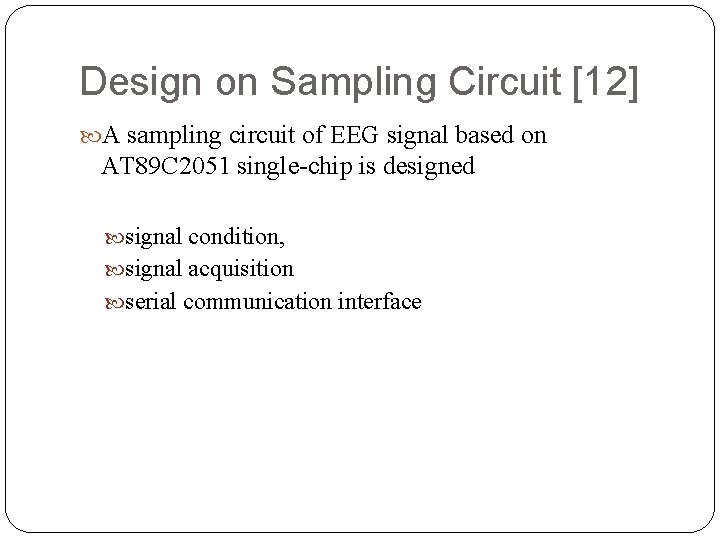 Design on Sampling Circuit [12]

A sampling circuit of EEG signal based on AT89C2051 single-chip is designed

signal condition,
signal acquisition
serial communication interface